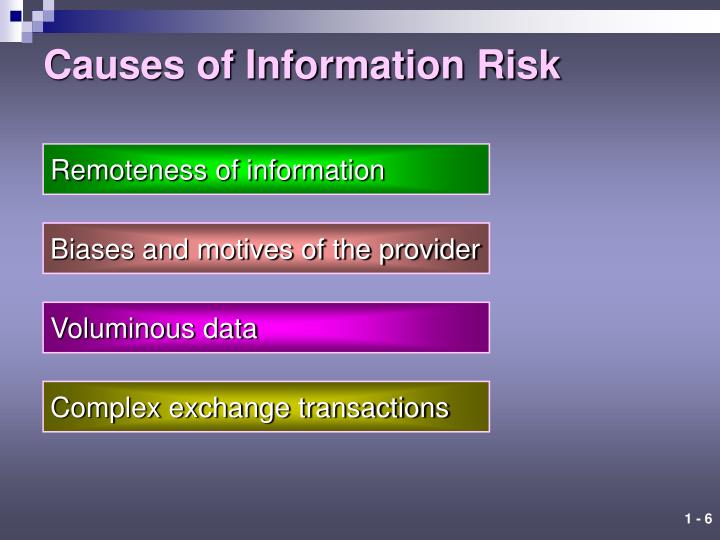 Causes of Information Risk

Remoteness of information

Biases and motives of the provider

Voluminous data

Complex exchange transactions

1 - 6